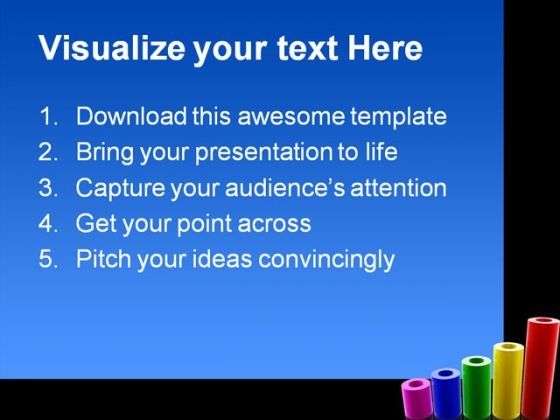 Visualize your text Here

1. Download this awesome template
2. Bring your presentation to life
3. Capture your audience's attention
4. Get your point across
5. Pitch your ideas convincingly